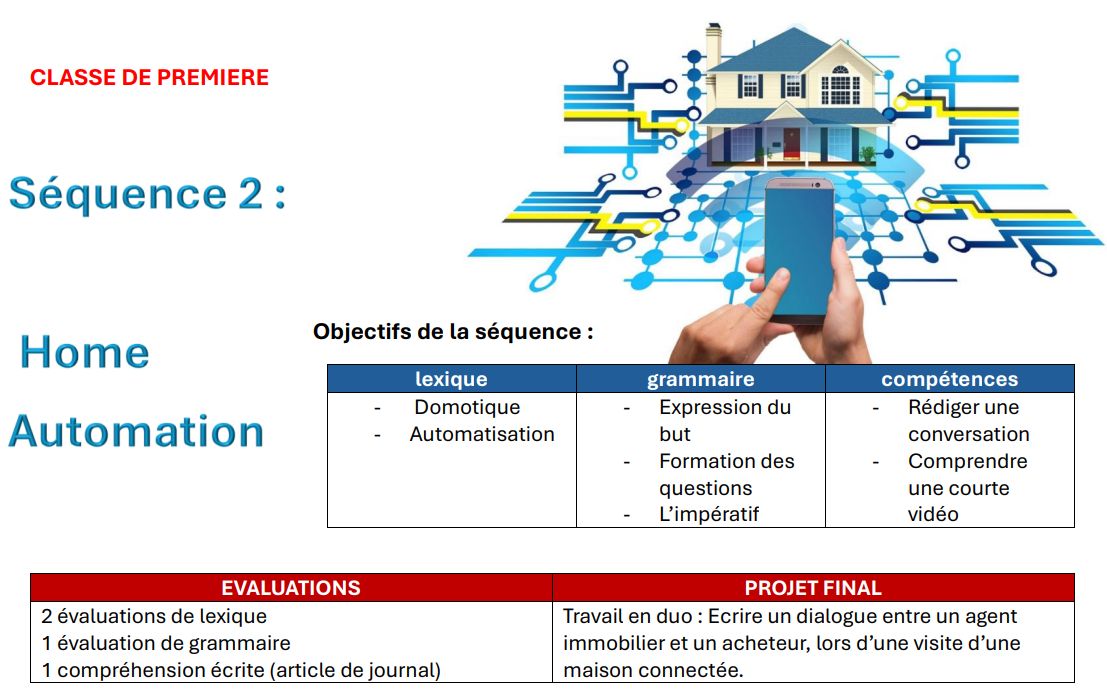 CLASSE DE PREMIERE

Séquence 2 :

Home Automation

Objectifs de la séquence :

| lexique | grammaire | compétences |
|---|---|---|
| - Domotique<br>- Automatisation | - Expression du but<br>- Formation des questions<br>- L'impératif | - Rédiger une conversation<br>- Comprendre une courte vidéo |

| EVALUATIONS | PROJET FINAL |
|---|---|
| 2 évaluations de lexique<br>1 évaluation de grammaire<br>1 compréhension écrite (article de journal) | Travail en duo : Ecrire un dialogue entre un agent immobilier et un acheteur, lors d'une visite d'une maison connectée. |